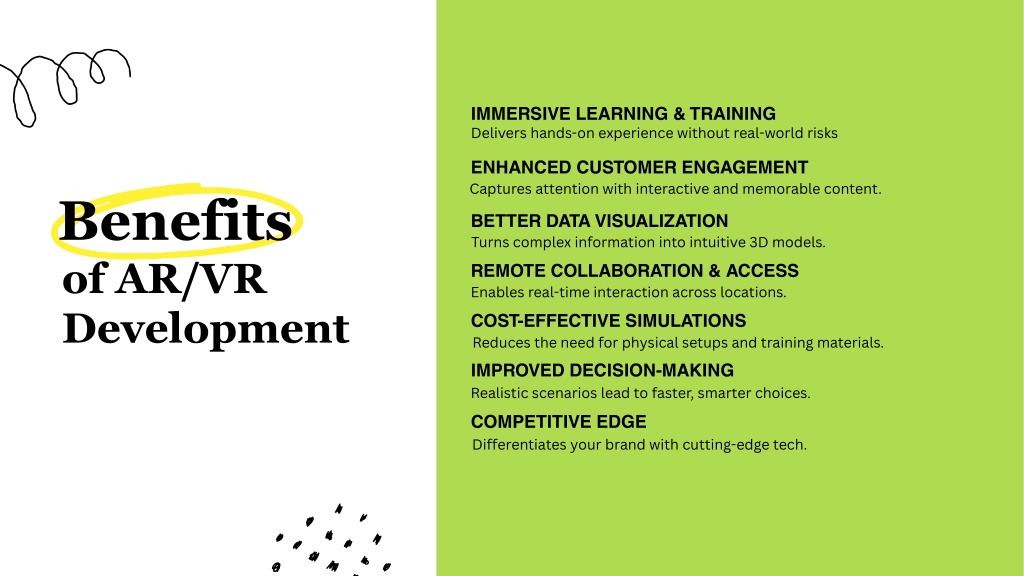 Benefits of AR/VR Development

IMMERSIVE LEARNING & TRAINING
Delivers hands-on experience without real-world risks

ENHANCED CUSTOMER ENGAGEMENT
Captures attention with interactive and memorable content.

BETTER DATA VISUALIZATION
Turns complex information into intuitive 3D models.

REMOTE COLLABORATION & ACCESS
Enables real-time interaction across locations.

COST-EFFECTIVE SIMULATIONS
Reduces the need for physical setups and training materials.

IMPROVED DECISION-MAKING
Realistic scenarios lead to faster, smarter choices.

COMPETITIVE EDGE
Differentiates your brand with cutting-edge tech.